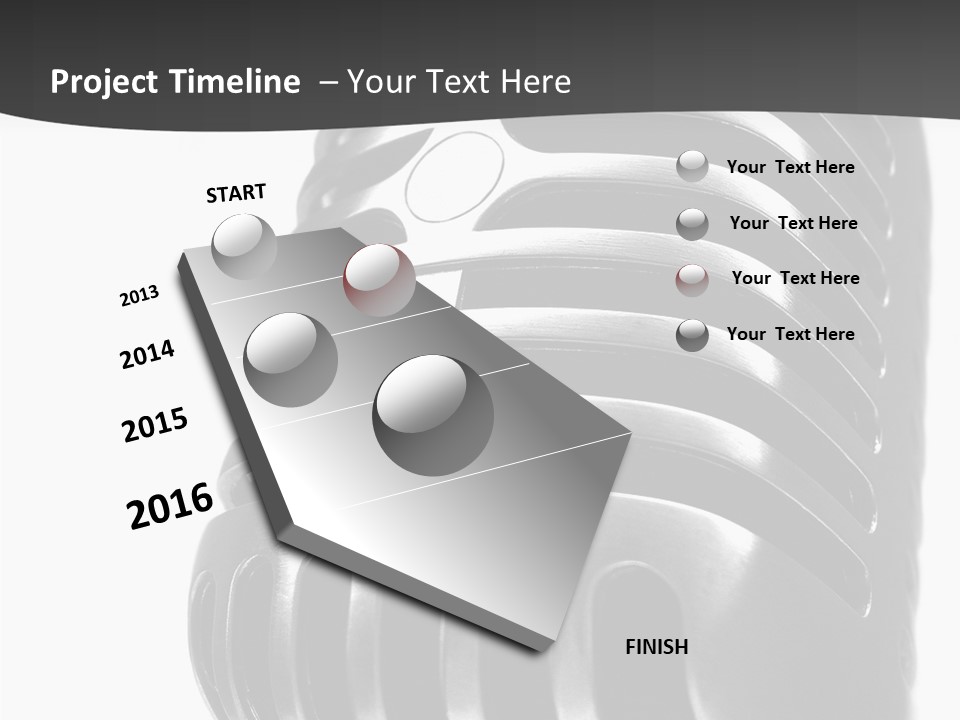 Project Timeline – Your Text Here

START

2013

2014

2015

2016

FINISH

Your Text Here

Your Text Here

Your Text Here

Your Text Here